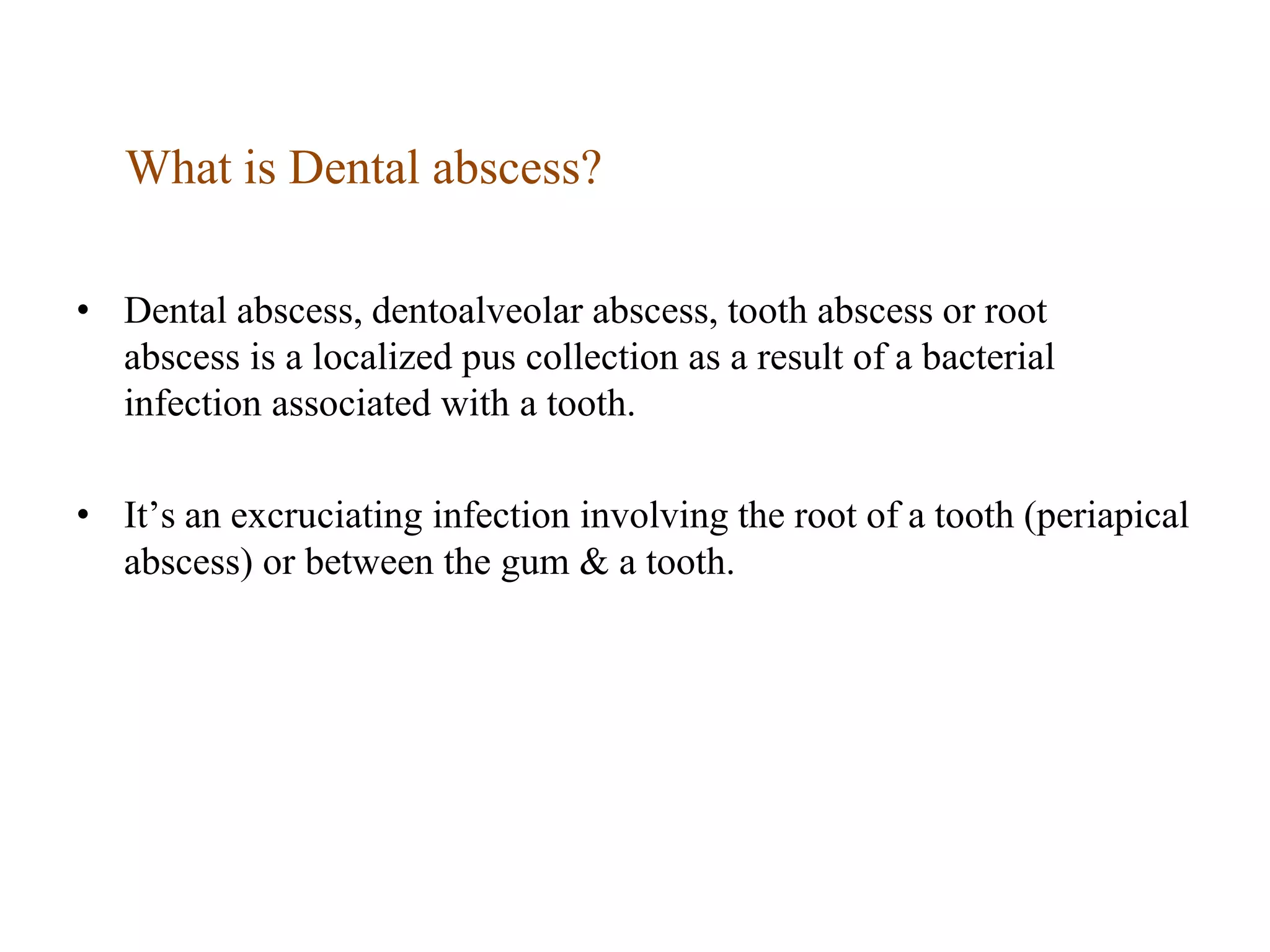 What is Dental abscess?

• Dental abscess, dentoalveolar abscess, tooth abscess or root abscess is a localized pus collection as a result of a bacterial infection associated with a tooth.

• It’s an excruciating infection involving the root of a tooth (periapical abscess) or between the gum & a tooth.